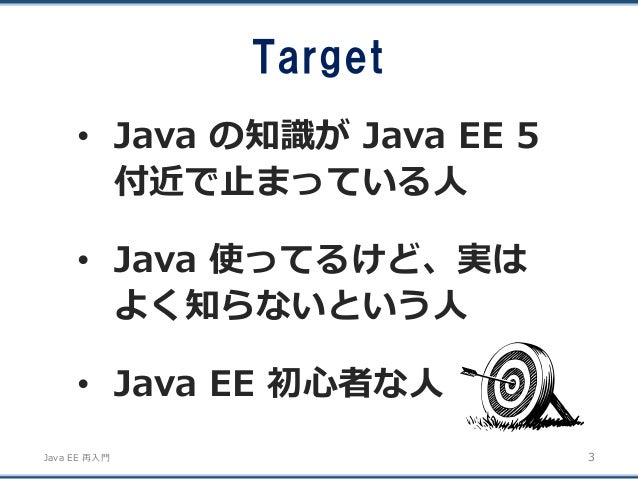 Target

• Java の知識が Java EE 5 付近で止まっている人

• Java 使ってるけど、実はよく知らないという人

• Java EE 初心者な人

Java EE 再入門

3